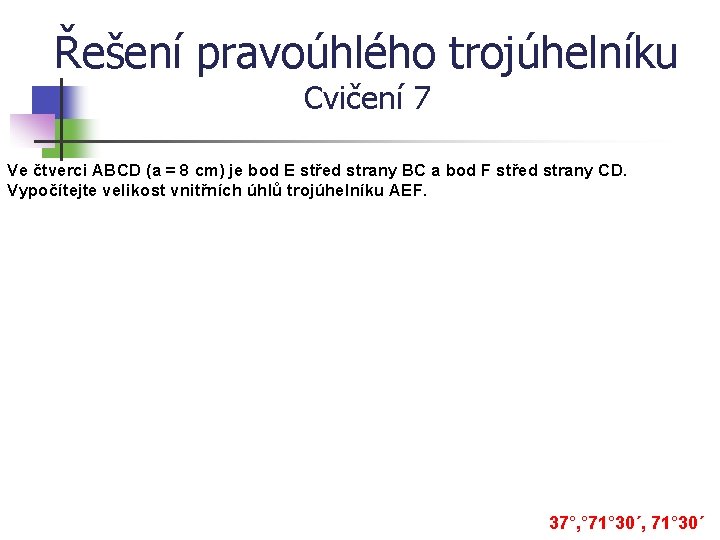 Řešení pravoúhlého trojúhelníku
Cvičení 7

Ve čtverci ABCD (a = 8 cm) je bod E střed strany BC a bod F střed strany CD. Vypočítejte velikost vnitřních úhlů trojúhelníku AEF.

37°,°71°30´, 71°30´